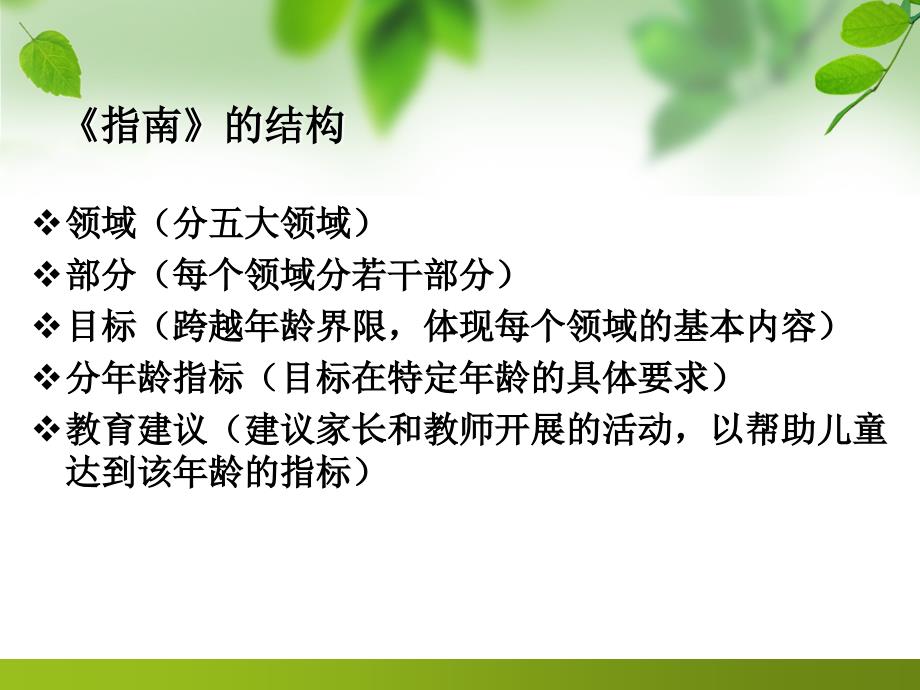 《指南》的结构

❖领域（分五大领域）
❖部分（每个领域分若干部分）
❖目标（跨越年龄界限，体现每个领域的基本内容）
❖分年龄指标（目标在特定年龄的具体要求）
❖教育建议（建议家长和教师开展的活动，以帮助儿童达到该年龄的指标）